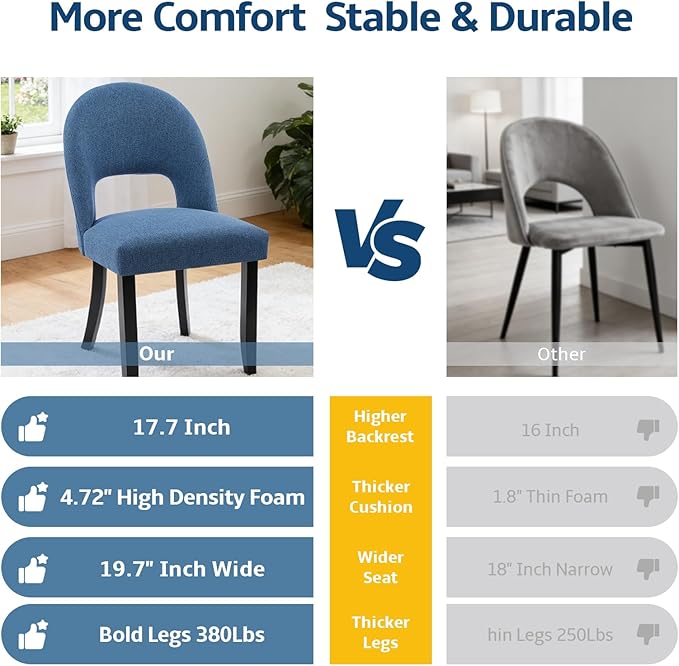 More Comfort Stable & Durable

Our

VS

Other

| | | |
|---|---|---|
| 17.7 Inch | Higher Backrest | 16 Inch |
| 4.72" High Density Foam | Thicker Cushion | 1.8" Thin Foam |
| 19.7" Inch Wide | Wider Seat | 18" Inch Narrow |
| Bold Legs 380Lbs | Thicker Legs | hin Legs 250Lbs |